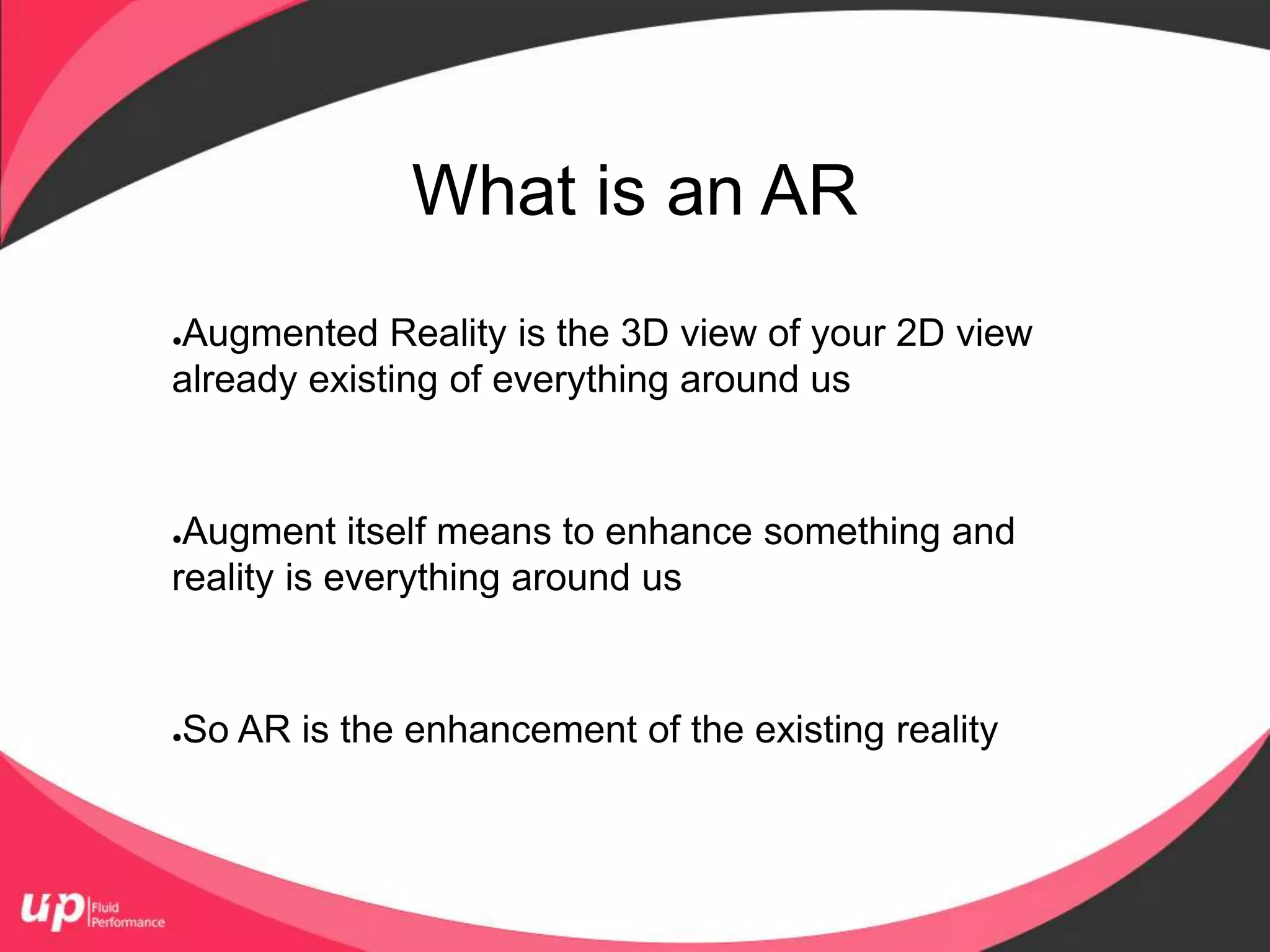 What is an AR

●Augmented Reality is the 3D view of your 2D view already existing of everything around us

●Augment itself means to enhance something and reality is everything around us

●So AR is the enhancement of the existing reality

up Fluid Performance